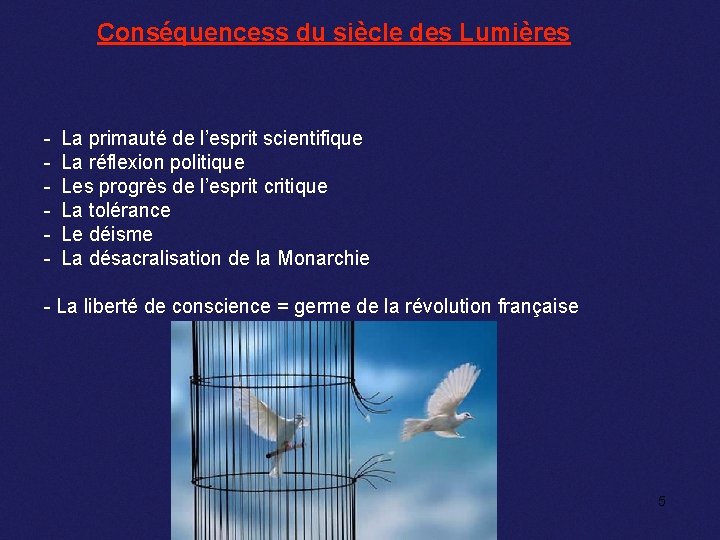 Conséquencess du siècle des Lumières

- La primauté de l'esprit scientifique
- La réflexion politique
- Les progrès de l'esprit critique
- La tolérance
- Le déisme
- La désacralisation de la Monarchie

- La liberté de conscience = germe de la révolution française

5